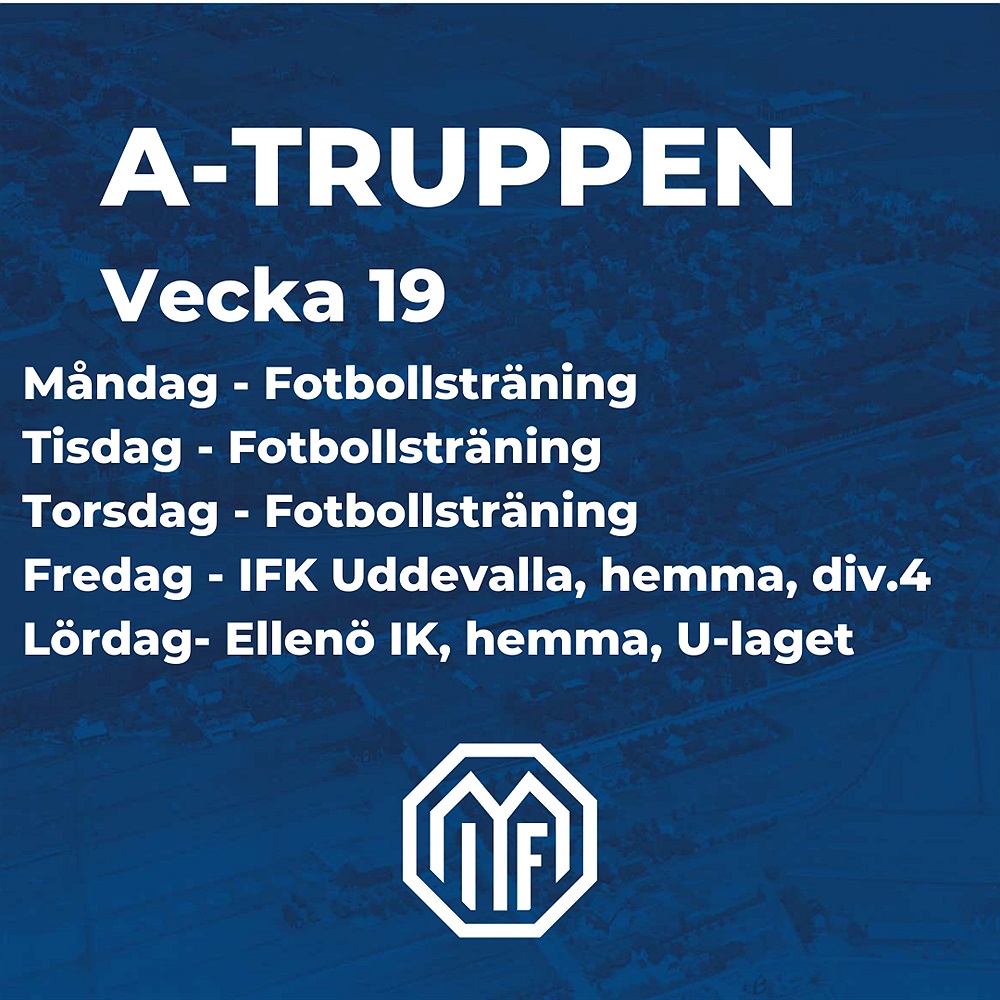 A-TRUPPEN

Vecka 19

Måndag - Fotbollsträning
Tisdag - Fotbollsträning
Torsdag - Fotbollsträning
Fredag - IFK Uddevalla, hemma, div.4
Lördag- Ellenö IK, hemma, U-laget

MIF